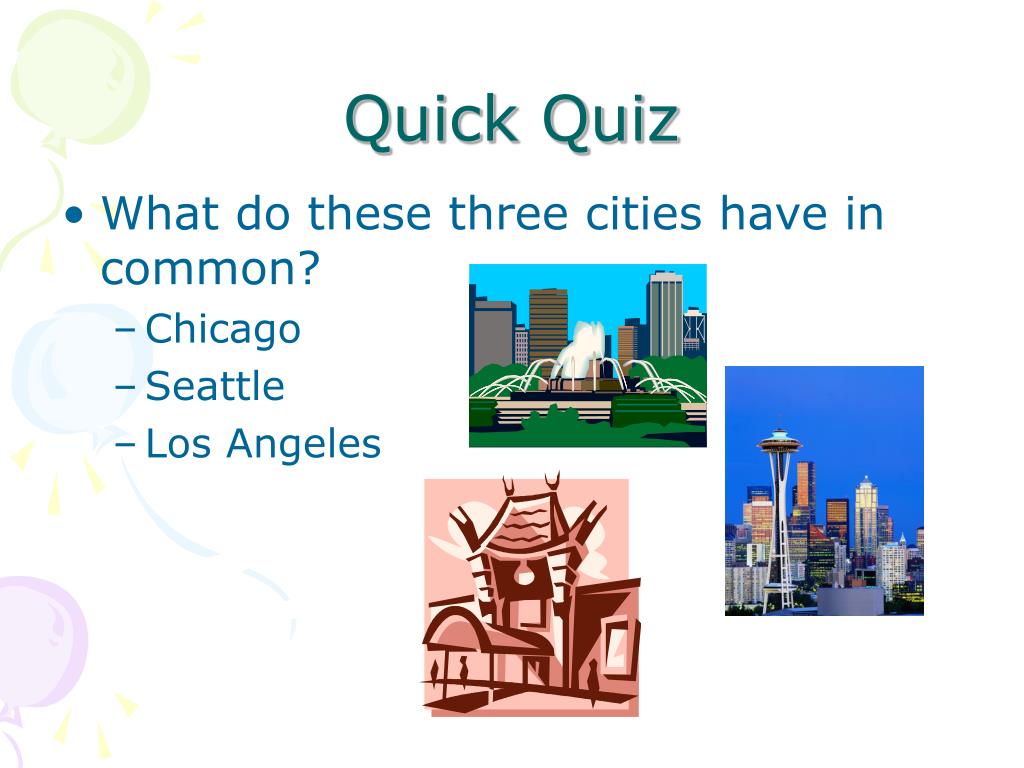 Quick Quiz

• What do these three cities have in common?
– Chicago
– Seattle
– Los Angeles